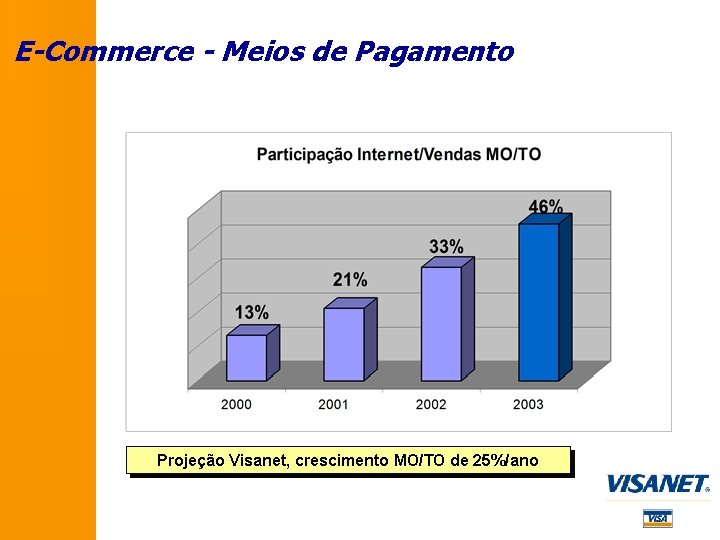 E-Commerce - Meios de Pagamento

Participação Internet/Vendas MO/TO

13%
21%
33%
46%

2000
2001
2002
2003

Projeção Visanet, crescimento MO/TO de 25%/ano

VISANET

VISA